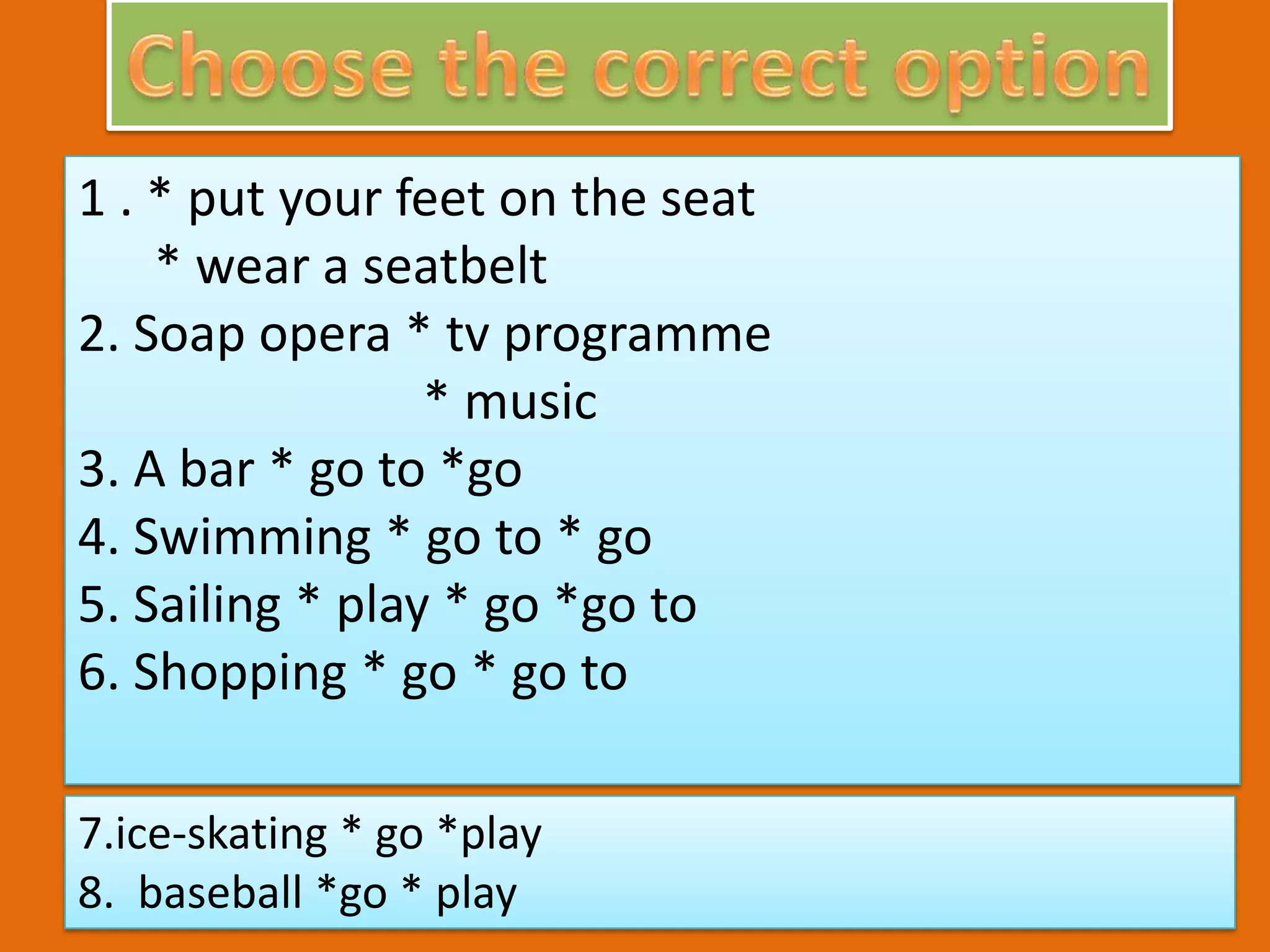 Choose the correct option

1 . * put your feet on the seat
* wear a seatbelt
2. Soap opera * tv programme
* music
3. A bar * go to *go
4. Swimming * go to * go
5. Sailing * play * go *go to
6. Shopping * go * go to

7.ice-skating * go *play
8. baseball *go * play